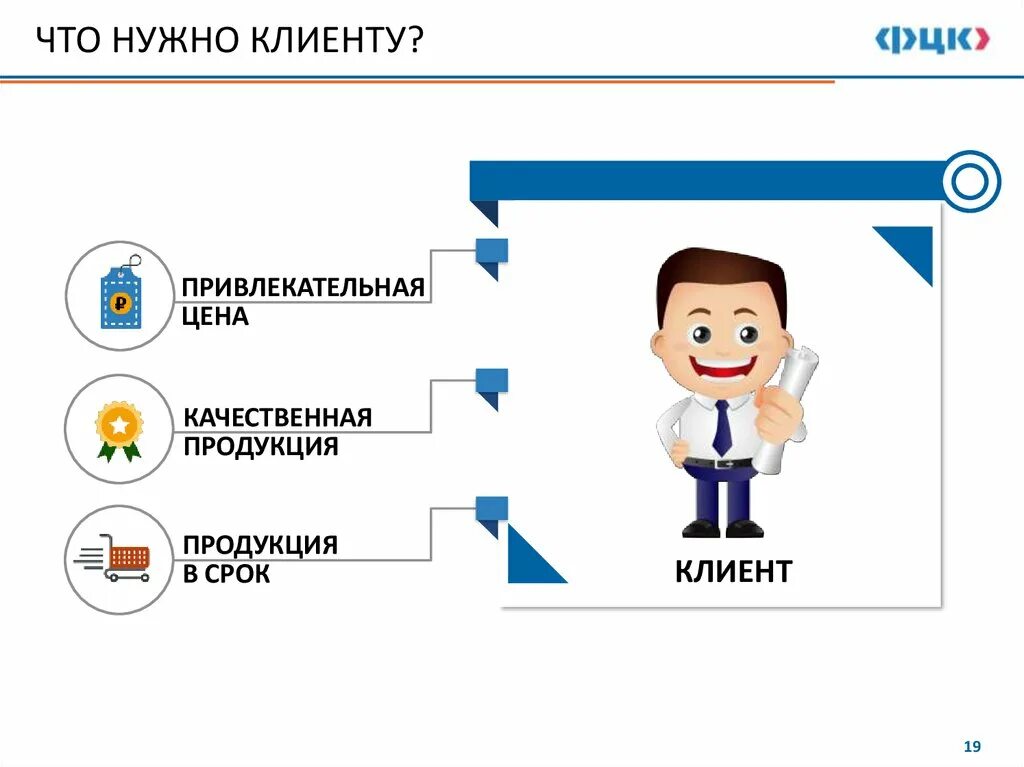 ЧТО НУЖНО КЛИЕНТУ?

ФЦК

ПРИВЛЕКАТЕЛЬНАЯ ЦЕНА

КАЧЕСТВЕННАЯ ПРОДУКЦИЯ

ПРОДУКЦИЯ В СРОК

КЛИЕНТ

19